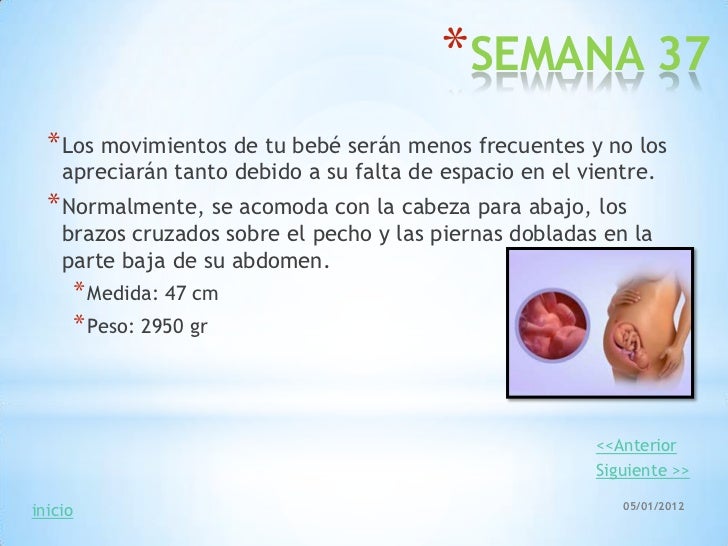 *SEMANA 37

*Los movimientos de tu bebé serán menos frecuentes y no los apreciarán tanto debido a su falta de espacio en el vientre.

*Normalmente, se acomoda con la cabeza para abajo, los brazos cruzados sobre el pecho y las piernas dobladas en la parte baja de su abdomen.

*Medida: 47 cm

*Peso: 2950 gr

<<Anterior

Siguiente >>

inicio

05/01/2012